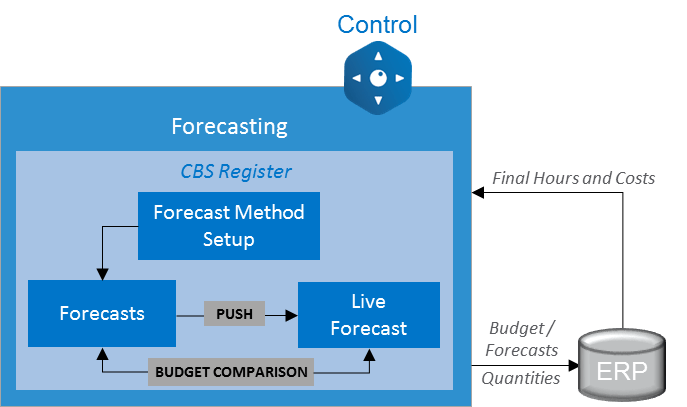 Control

Forecasting

CBS Register

Forecast Method Setup

Forecasts

PUSH

Live Forecast

BUDGET COMPARISON

Final Hours and Costs

Budget / Forecasts

Quantities

ERP